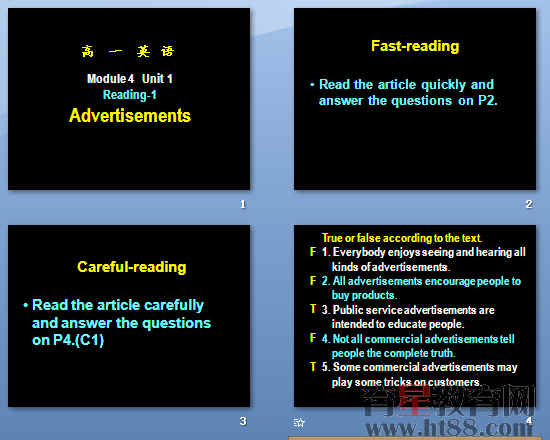 高 一 英 语

Module 4 Unit 1
Reading-1
Advertisements

1

Fast-reading

• Read the article quickly and answer the questions on P2.

2

Careful-reading

• Read the article carefully and answer the questions on P4.(C1)

3

True or false according to the text.
F 1. Everybody enjoys seeing and hearing all kinds of advertisements.
F 2. All advertisements encourage people to buy products.
T 3. Public service advertisements are intended to educate people.
F 4. Not all commercial advertisements tell people the complete truth.
T 5. Some commercial advertisements may play some tricks on customers.

4

育星教育网
www.ht88.com